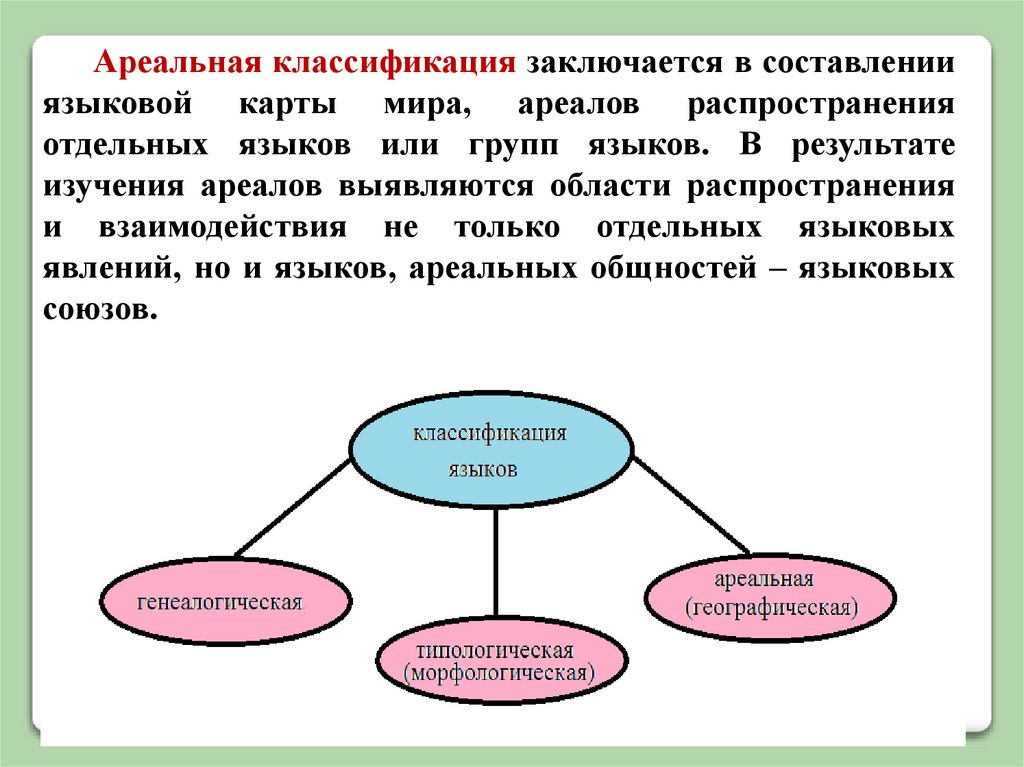 Ареальная классификация заключается в составлении языковой карты мира, ареалов распространения отдельных языков или групп языков. В результате изучения ареалов выявляются области распространения и взаимодействия не только отдельных языковых явлений, но и языков, ареальных общностей – языковых союзов.

классификация языков

генеалогическая

типологическая (морфологическая)

ареальная (географическая)